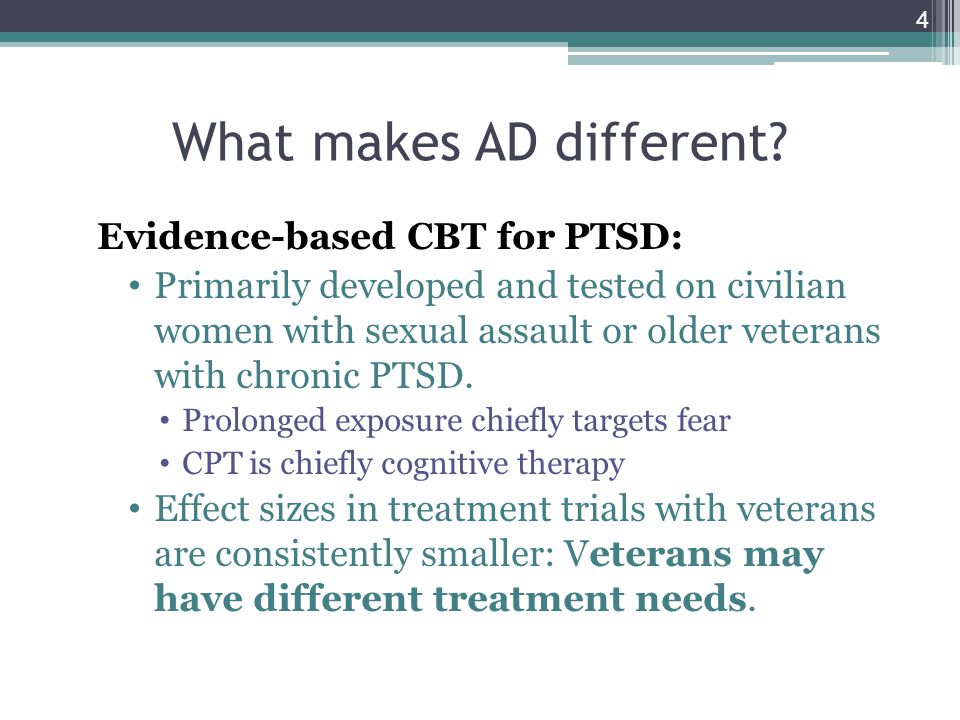 4

What makes AD different?

Evidence-based CBT for PTSD:

• Primarily developed and tested on civilian women with sexual assault or older veterans with chronic PTSD.
  • Prolonged exposure chiefly targets fear
  • CPT is chiefly cognitive therapy
• Effect sizes in treatment trials with veterans are consistently smaller: Veterans may have different treatment needs.